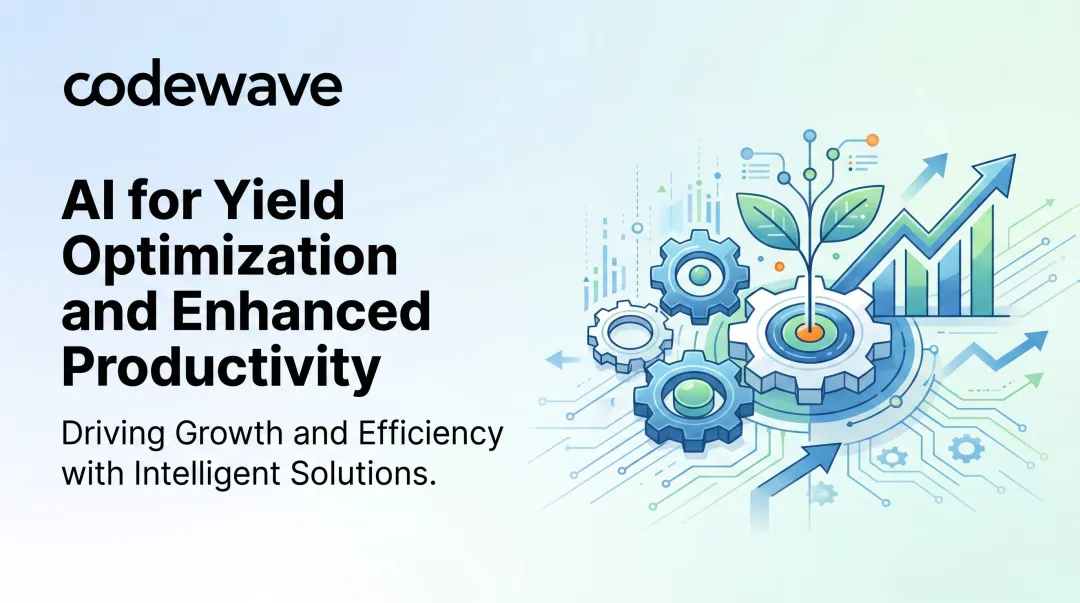 codewave

AI for Yield Optimization and Enhanced Productivity

Driving Growth and Efficiency with Intelligent Solutions.